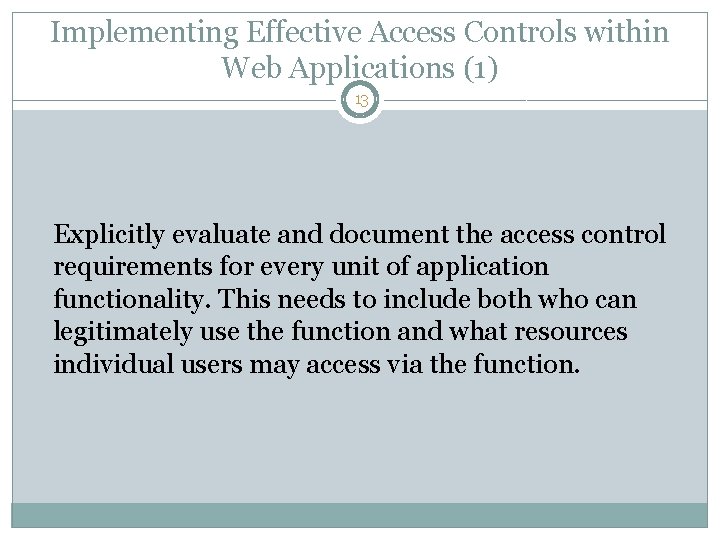 Implementing Effective Access Controls within Web Applications (1)

13

Explicitly evaluate and document the access control requirements for every unit of application functionality. This needs to include both who can legitimately use the function and what resources individual users may access via the function.